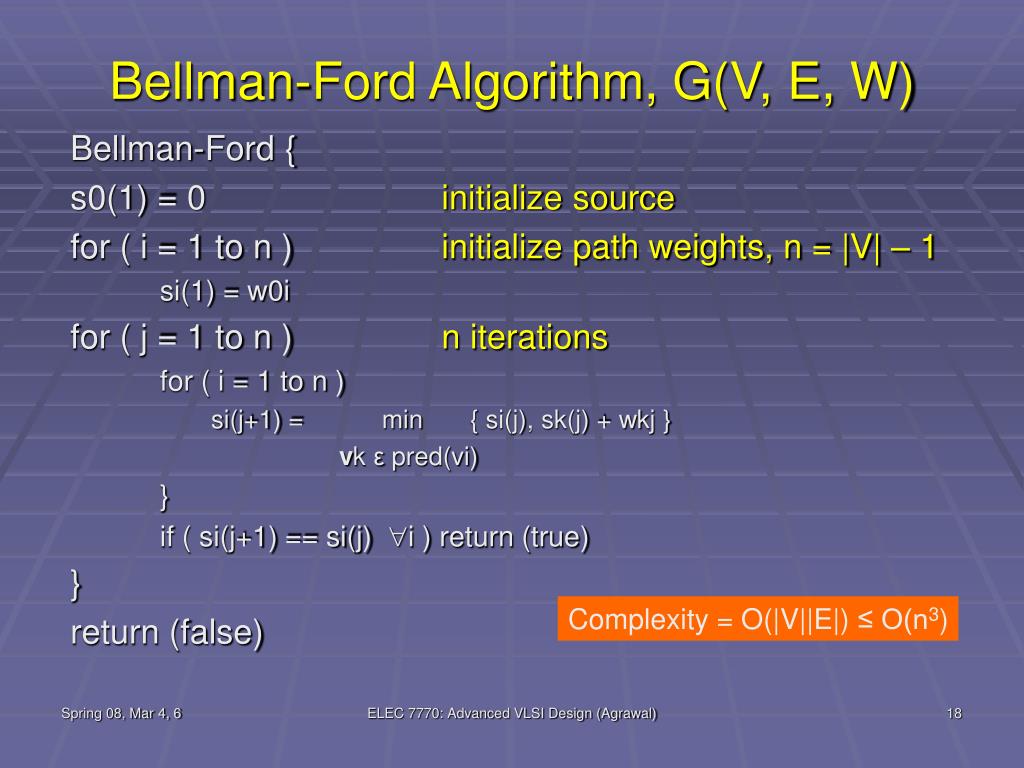 Bellman-Ford Algorithm, G(V, E, W)

Bellman-Ford {

s0(1) = 0 initialize source

for ( i = 1 to n ) initialize path weights, n = |V| – 1

si(1) = w0i

for ( j = 1 to n ) n iterations

for ( i = 1 to n )

si(j+1) = min { si(j), sk(j) + wkj }

vk ε pred(vi)

}

if ( si(j+1) == si(j) $\forall$i ) return (true)

}

return (false)

Complexity = O(|V||E|) ≤ O($n^3$)

Spring 08, Mar 4, 6

ELEC 7770: Advanced VLSI Design (Agrawal)

18